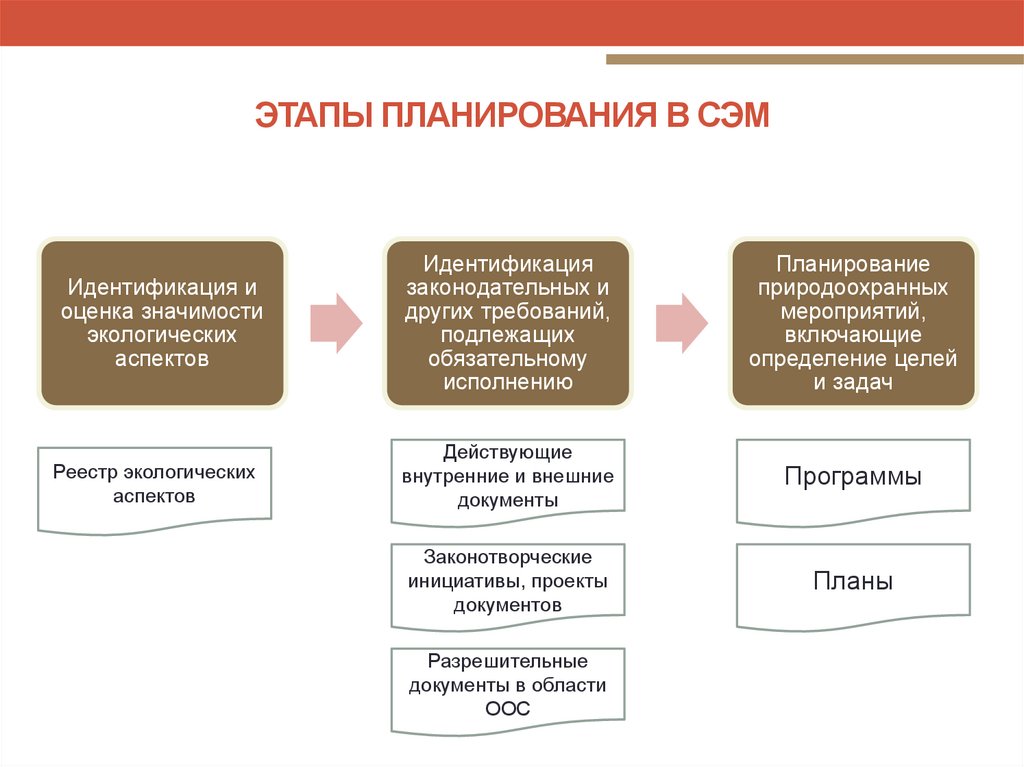 ЭТАПЫ ПЛАНИРОВАНИЯ В СЭМ

Идентификация и оценка значимости экологических аспектов

Идентификация законодательных и других требований, подлежащих обязательному исполнению

Планирование природоохранных мероприятий, включающие определение целей и задач

Реестр экологических аспектов

Действующие внутренние и внешние документы

Законотворческие инициативы, проекты документов

Разрешительные документы в области ООС

Программы

Планы